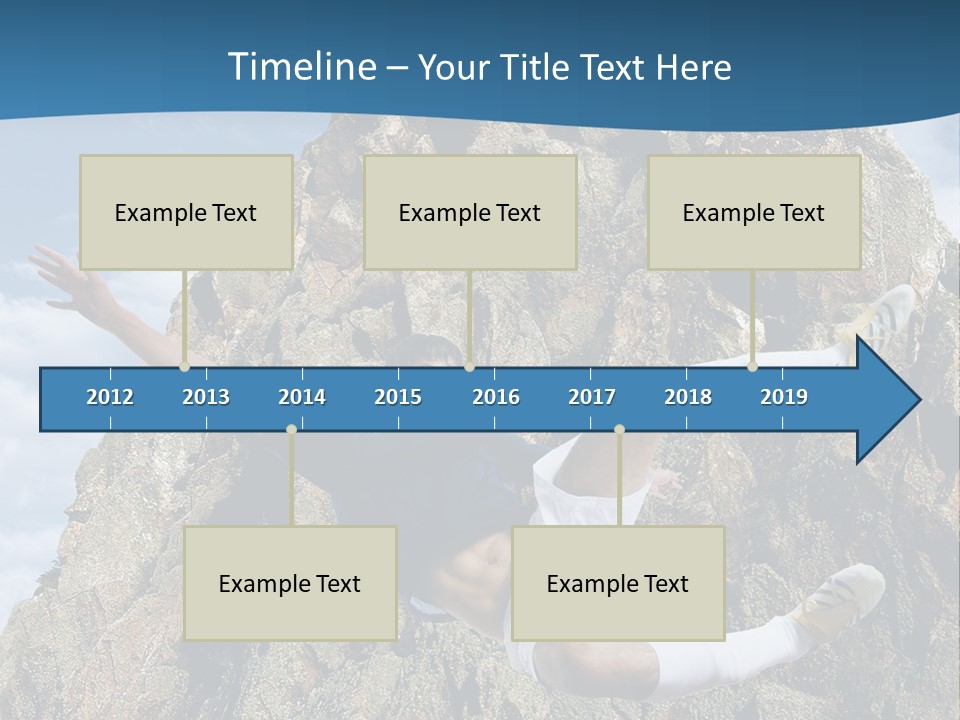 Timeline – Your Title Text Here

Example Text

Example Text

Example Text

2012
2013
2014
2015
2016
2017
2018
2019

Example Text

Example Text